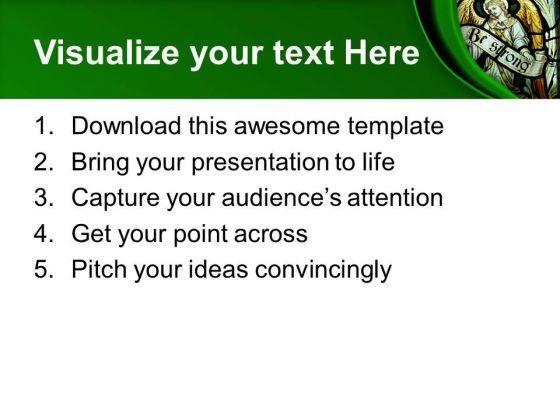 Visualize your text Here

Be strong

1. Download this awesome template
2. Bring your presentation to life
3. Capture your audience's attention
4. Get your point across
5. Pitch your ideas convincingly